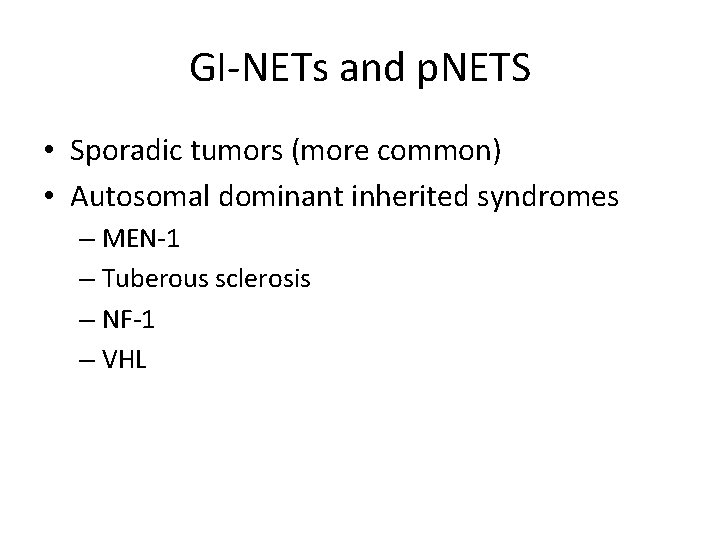 GI-NETs and pNETS

• Sporadic tumors (more common)
• Autosomal dominant inherited syndromes
– MEN-1
– Tuberous sclerosis
– NF-1
– VHL